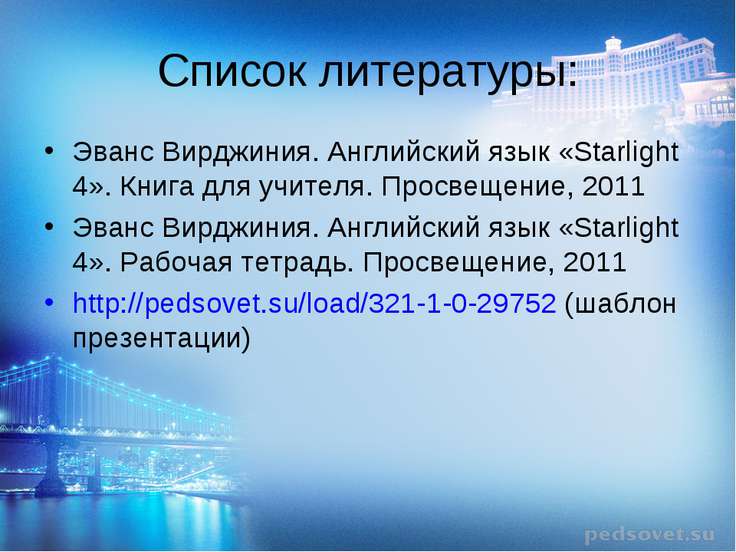 Список литературы:

• Эванс Вирджиния. Английский язык «Starlight 4». Книга для учителя. Просвещение, 2011
• Эванс Вирджиния. Английский язык «Starlight 4». Рабочая тетрадь. Просвещение, 2011
• http://pedsovet.su/load/321-1-0-29752 (шаблон презентации)

pedsovet.su